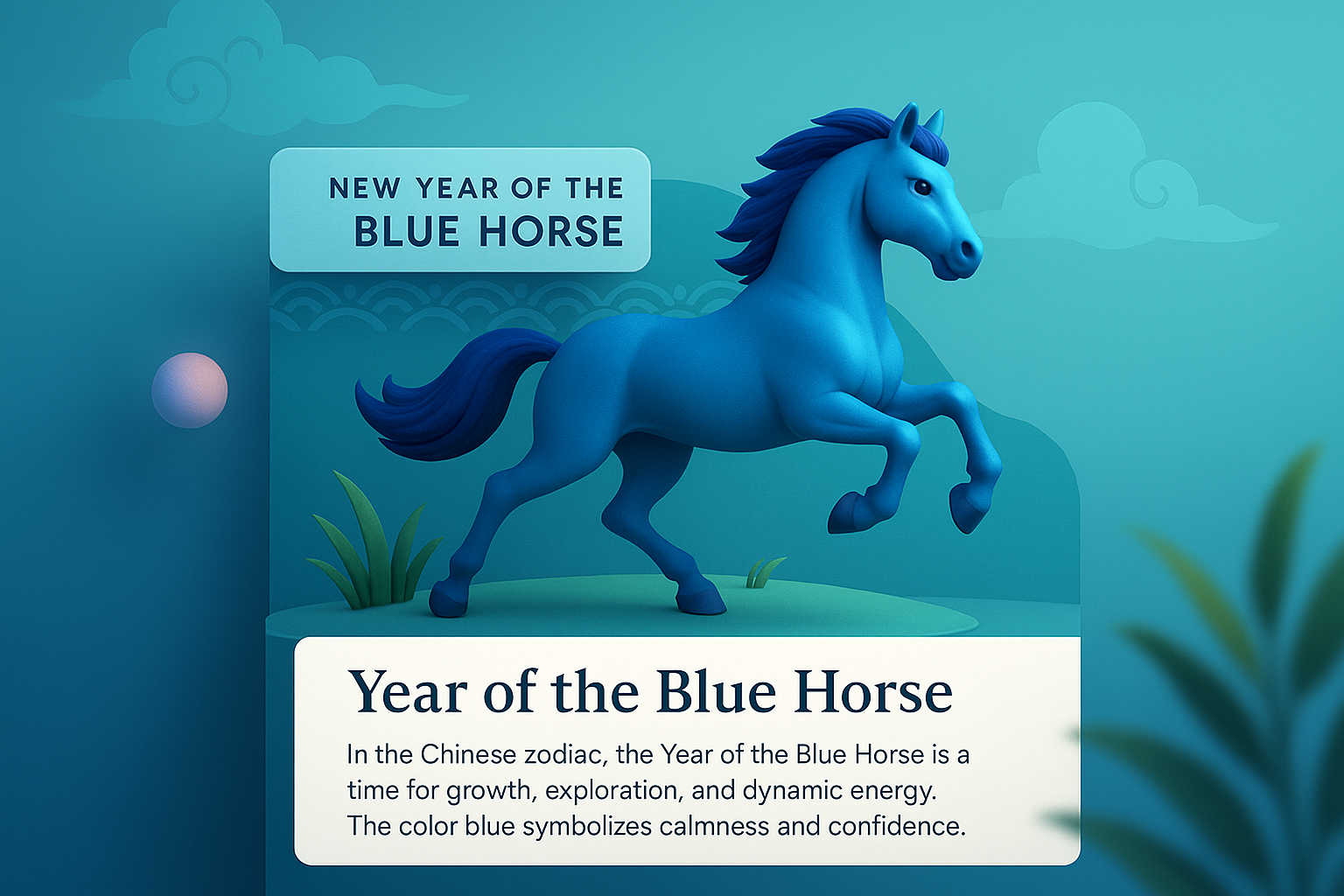 NEW YEAR OF THE
BLUE HORSE

Year of the Blue Horse

In the Chinese zodiac, the Year of the Blue Horse is a time for growth, exploration, and dynamic energy. The color blue symbolizes calmness and confidence.